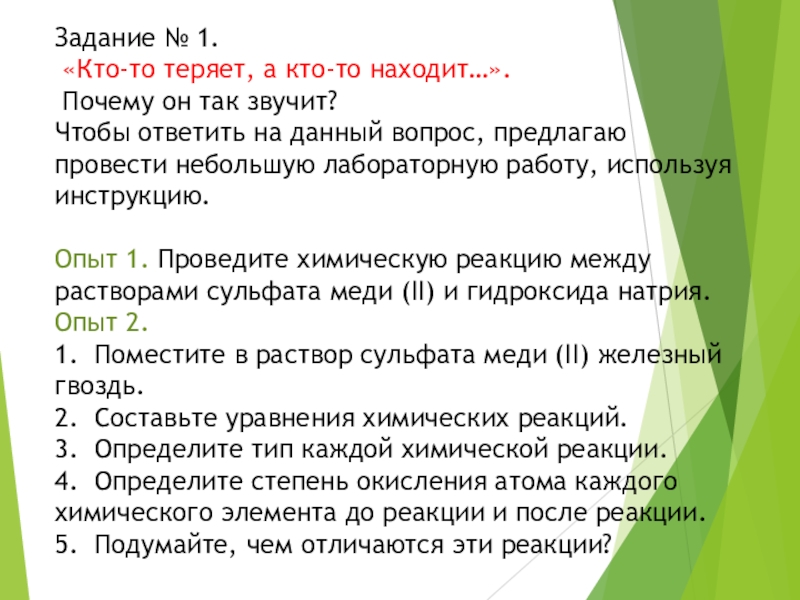 Задание № 1.
«Кто-то теряет, а кто-то находит…».
Почему он так звучит?
Чтобы ответить на данный вопрос, предлагаю провести небольшую лабораторную работу, используя инструкцию.

Опыт 1. Проведите химическую реакцию между растворами сульфата меди (II) и гидроксида натрия.
Опыт 2.
1. Поместите в раствор сульфата меди (II) железный гвоздь.
2. Составьте уравнения химических реакций.
3. Определите тип каждой химической реакции.
4. Определите степень окисления атома каждого химического элемента до реакции и после реакции.
5. Подумайте, чем отличаются эти реакции?